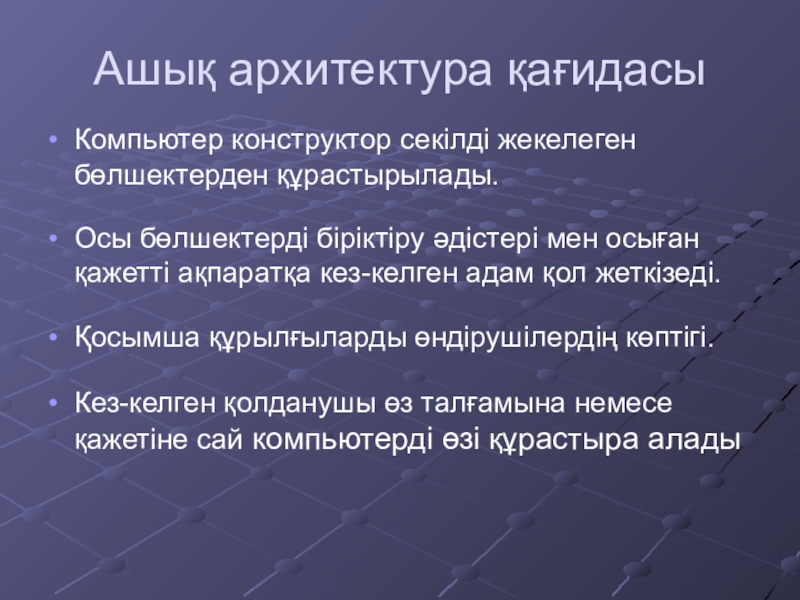 Ашық архитектура қағидасы

• Компьютер конструктор секілді жекелеген бөлшектерден құрастырылады.

• Осы бөлшектерді біріктіру әдістері мен осыған қажетті ақпаратқа кез-келген адам қол жеткізеді.

• Қосымша құрылғыларды өндірушілердің көптігі.

• Кез-келген қолданушы өз талғамына немесе қажетіне сай компьютерді өзі құрастыра алады